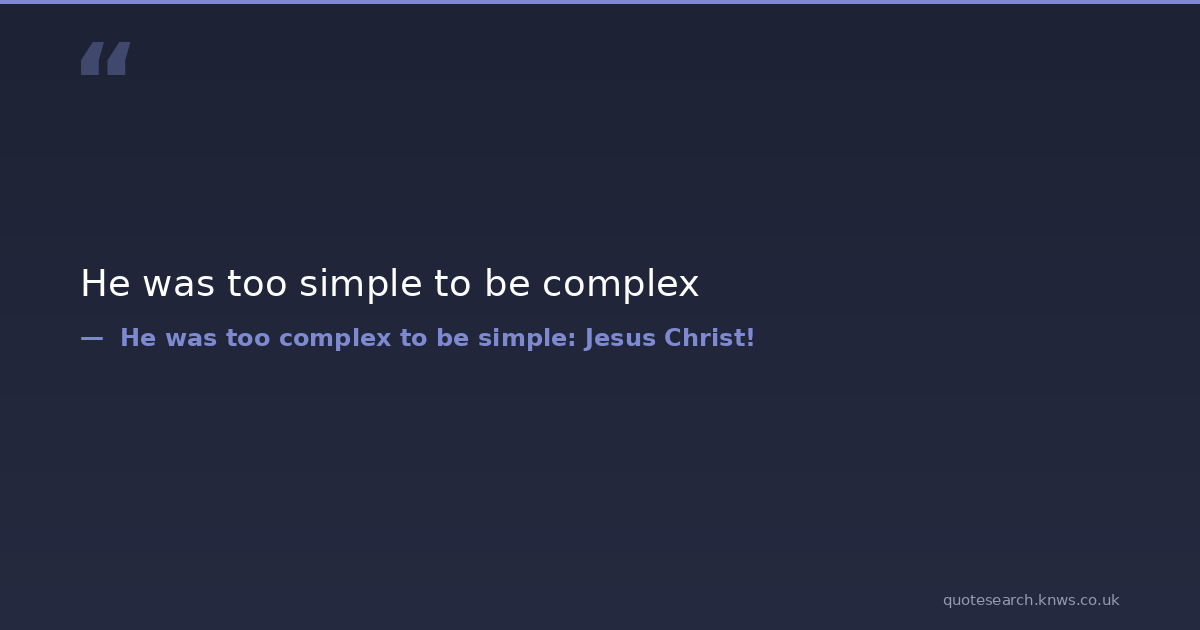 “

He was too simple to be complex

— He was too complex to be simple: Jesus Christ!

quotesearch.knws.co.uk